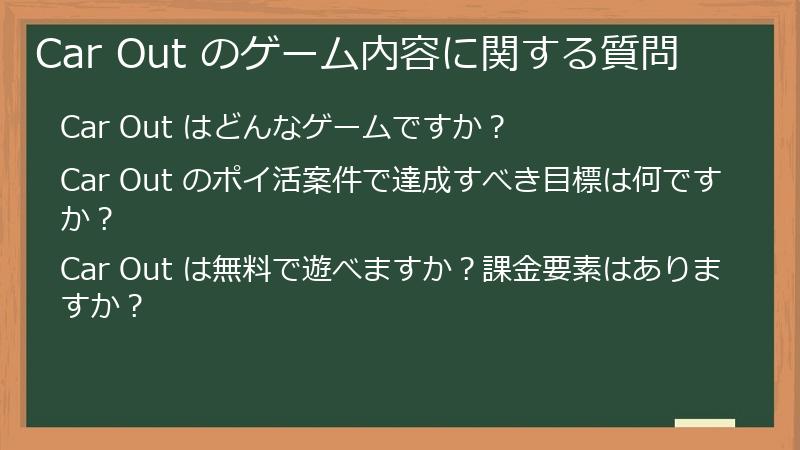 Car Out のゲーム内容に関する質問

Car Out はどんなゲームですか？

Car Out のポイ活案件で達成すべき目標は何ですか？

Car Out は無料で遊べますか？課金要素はありますか？